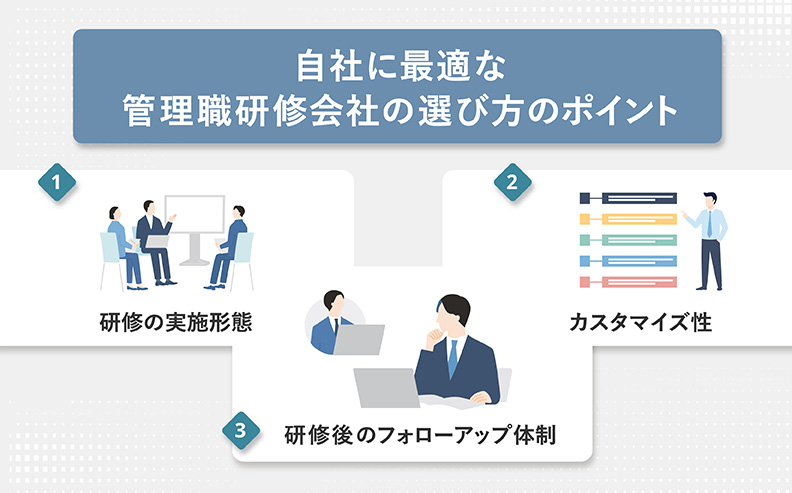 自社に最適な
管理職研修会社の選び方のポイント

1
研修の実施形態

2
カスタマイズ性

3
研修後のフォローアップ体制